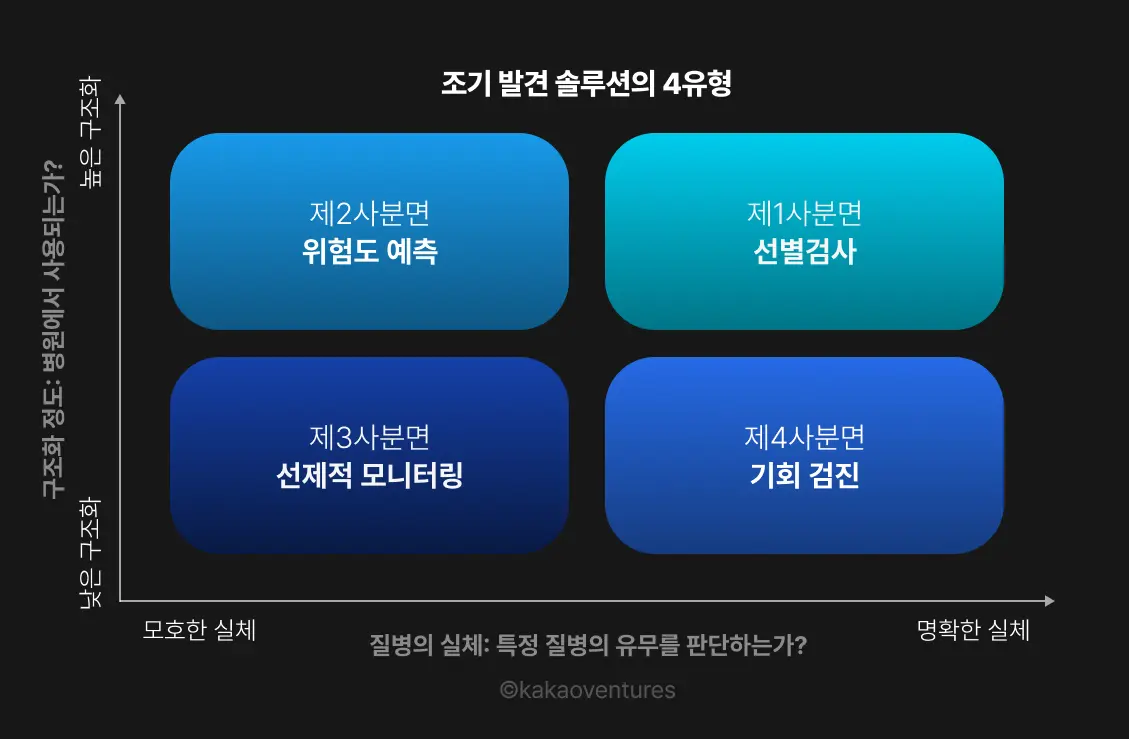 조기 발견 솔루션의 4유형

높은 구조화

구조화 정도: 병원에서 사용되는가?

낮은 구조화

제2사분면
위험도 예측

제1사분면
선별검사

제3사분면
선제적 모니터링

제4사분면
기회 검진

모호한 실체

질병의 실체: 특정 질병의 유무를 판단하는가?

명확한 실체

©kakaoventures